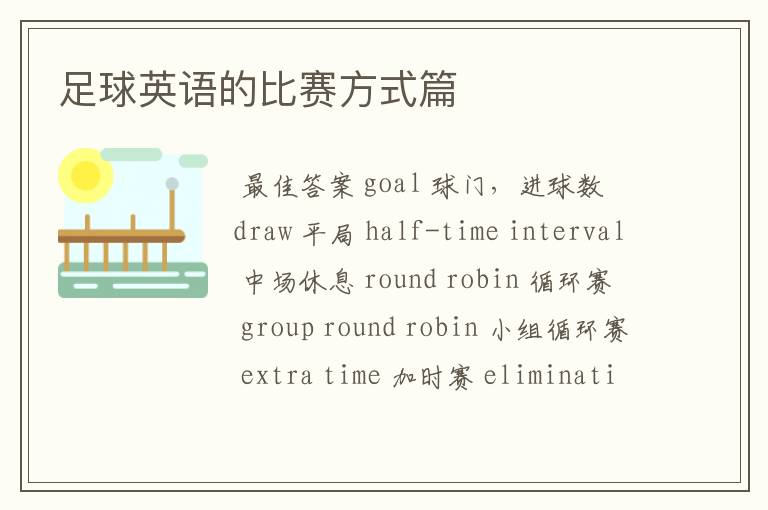 足球英语的比赛方式篇

最佳答案 goal 球门，进球数 draw 平局 half-time interval 中场休息 round robin 循环赛 group round robin 小组循环赛 extra time 加时赛 eliminati